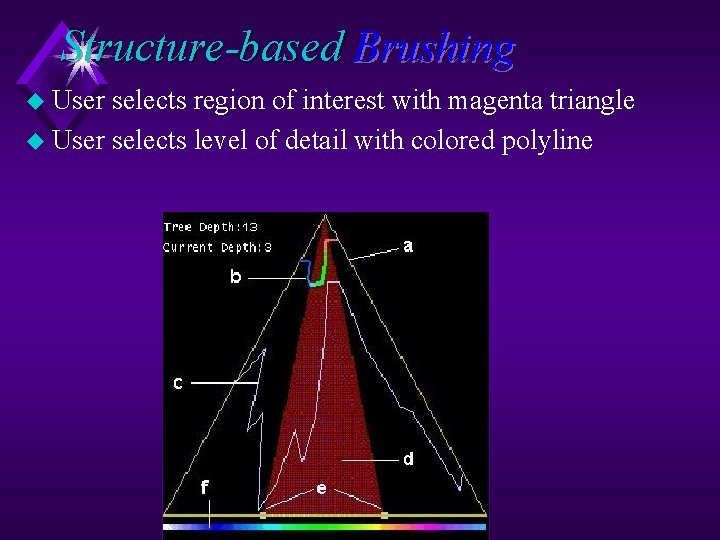 Structure-based Brushing

User selects region of interest with magenta triangle

User selects level of detail with colored polyline

Tree Depth:13
Current Depth:3

a

b

c

d

e

f